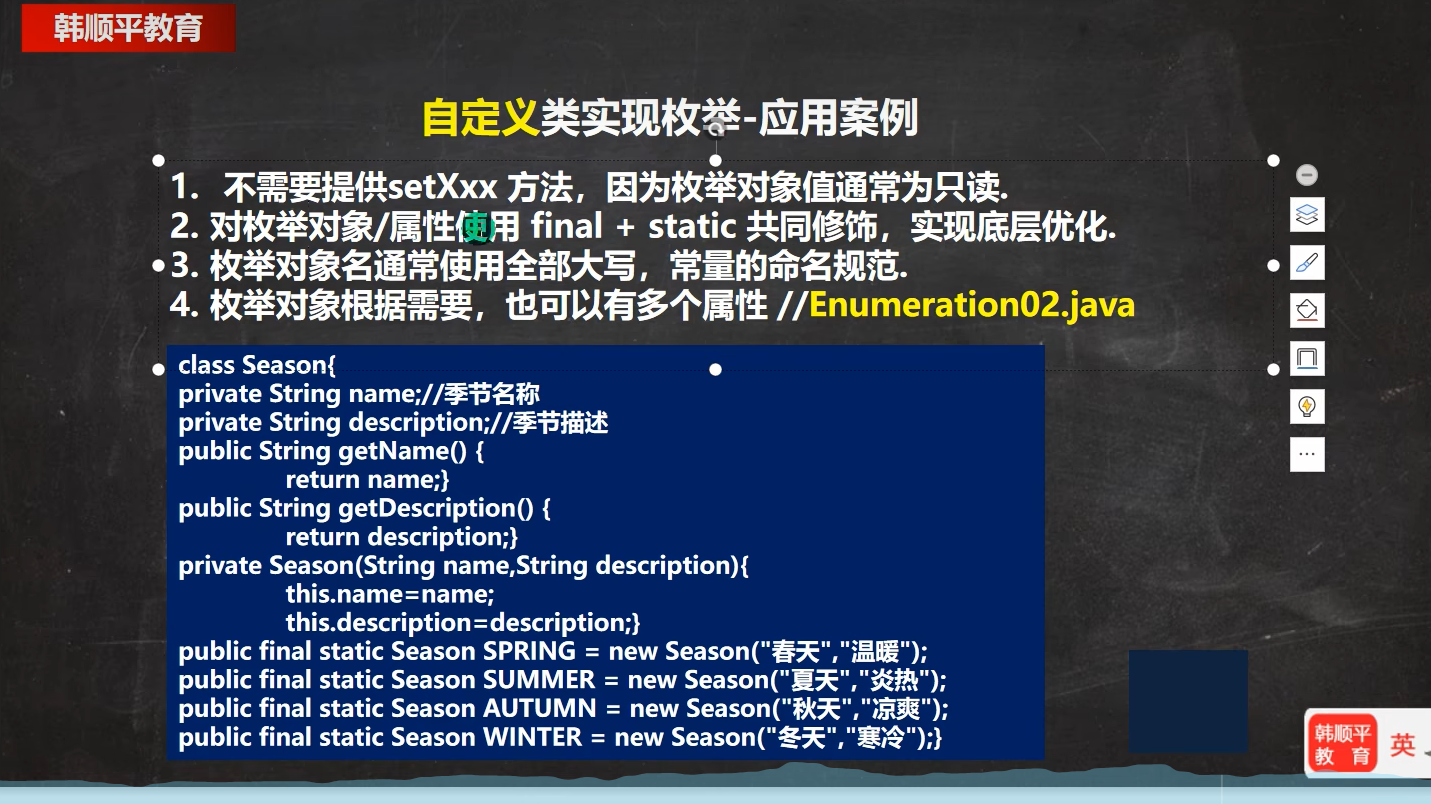 韩顺平教育

自定义类实现枚举-应用案例

1. 不需要提供setXxx 方法，因为枚举对象值通常为只读.
2. 对枚举对象/属性使用 final + static 共同修饰，实现底层优化.
3. 枚举对象名通常使用全部大写，常量的命名规范.
4. 枚举对象根据需要，也可以有多个属性 //Enumeration02.java

class Season{
private String name;//季节名称
private String description;//季节描述
public String getName() {
return name;}
public String getDescription() {
return description;}
private Season(String name,String description){
this.name=name;
this.description=description;}
public final static Season SPRING = new Season("春天","温暖");
public final static Season SUMMER = new Season("夏天","炎热");
public final static Season AUTUMN = new Season("秋天","凉爽");
public final static Season WINTER = new Season("冬天","寒冷");}

韩顺平教育 英